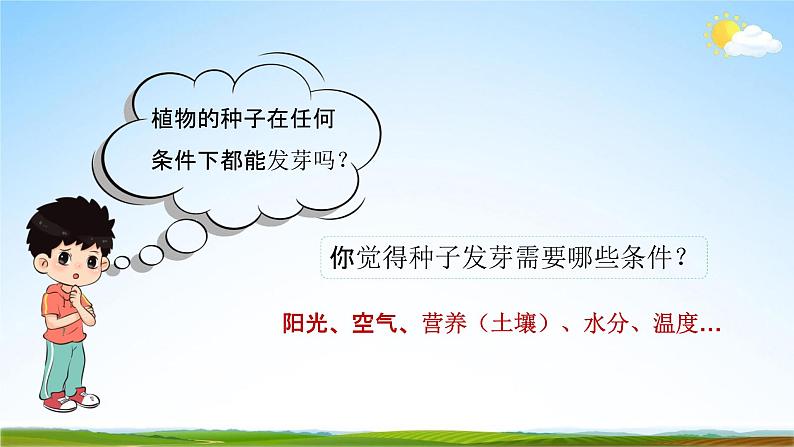 植物的种子在任何条件下都能发芽吗？

你觉得种子发芽需要哪些条件？

阳光、空气、营养（土壤）、水分、温度…